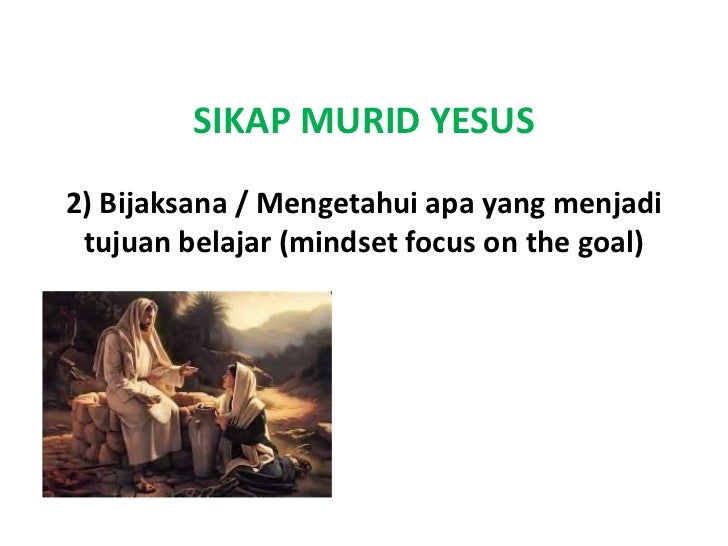 SIKAP MURID YESUS

2) Bijaksana / Mengetahui apa yang menjadi tujuan belajar (mindset focus on the goal)